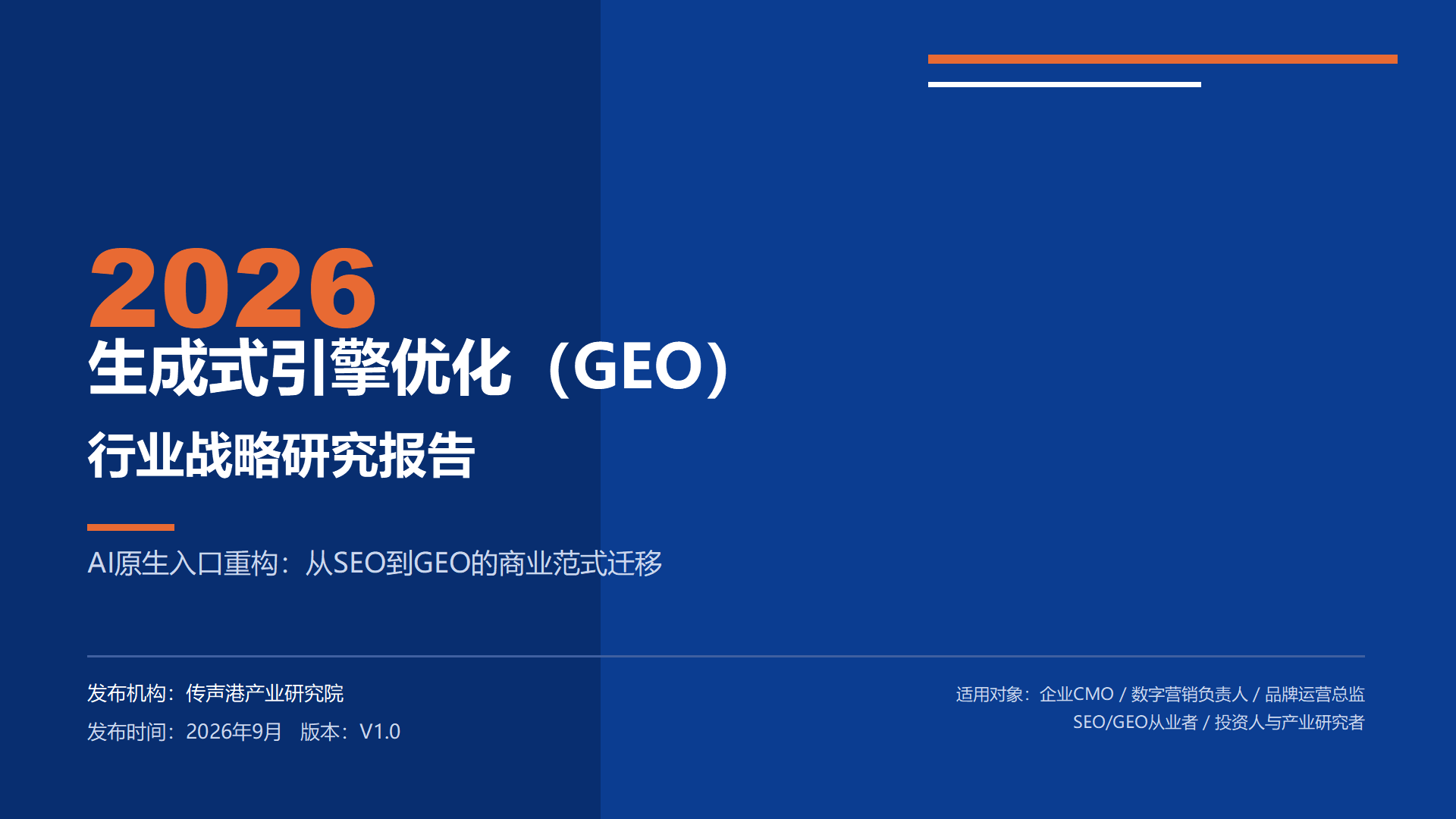 2026
生成式引擎优化（GEO）
行业战略研究报告

AI原生入口重构：从SEO到GEO的商业范式迁移

发布机构：传声港产业研究院
发布时间：2026年9月　版本：V1.0

适用对象：企业CMO / 数字营销负责人 / 品牌运营总监
SEO/GEO从业者 / 投资人与产业研究者